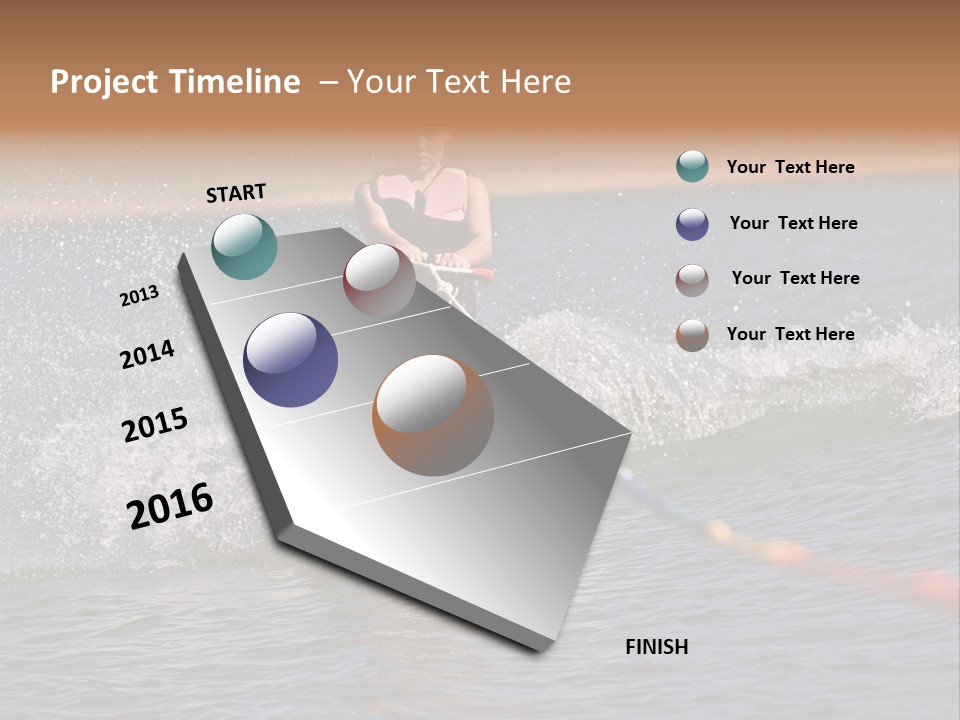 Project Timeline – Your Text Here

START

2013

2014

2015

2016

FINISH

Your Text Here

Your Text Here

Your Text Here

Your Text Here